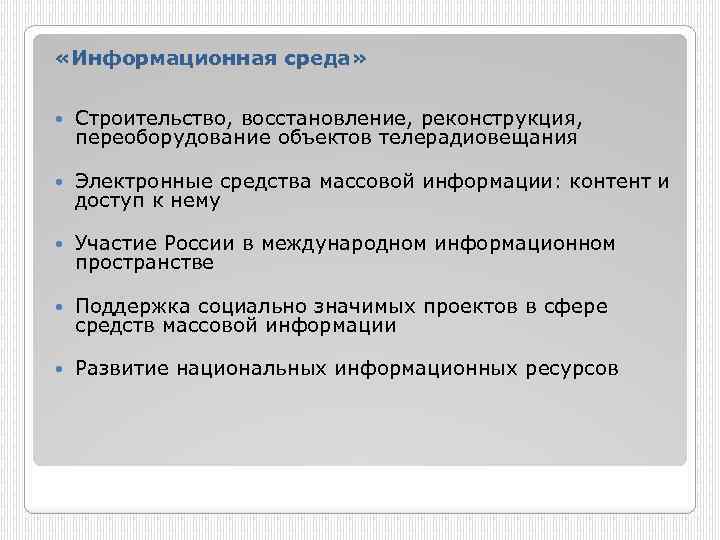 «Информационная среда»

• Строительство, восстановление, реконструкция, переоборудование объектов телерадиовещания

• Электронные средства массовой информации: контент и доступ к нему

• Участие России в международном информационном пространстве

• Поддержка социально значимых проектов в сфере средств массовой информации

• Развитие национальных информационных ресурсов